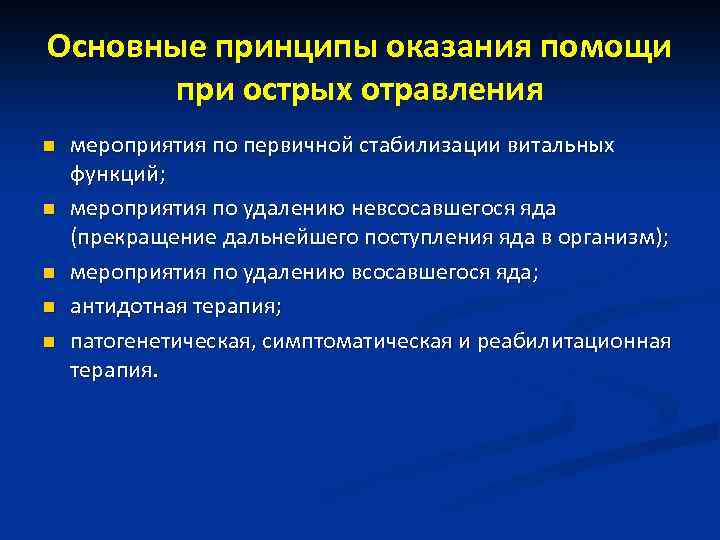 Основные принципы оказания помощи при острых отравления

- мероприятия по первичной стабилизации витальных функций;
- мероприятия по удалению невсосавшегося яда (прекращение дальнейшего поступления яда в организм);
- мероприятия по удалению всосавшегося яда;
- антидотная терапия;
- патогенетическая, симптоматическая и реабилитационная терапия.